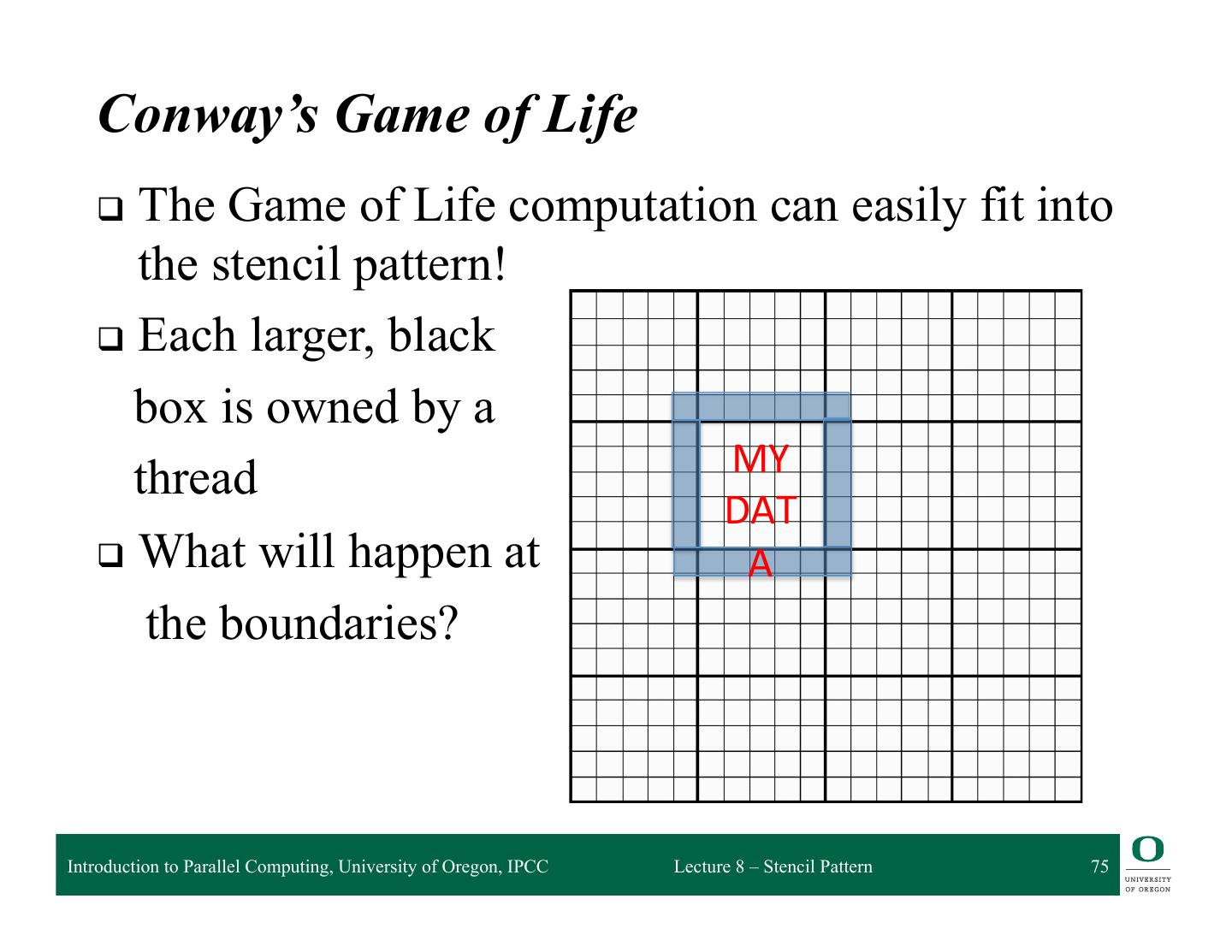 Conway's Game of Life

❑ The Game of Life computation can easily fit into the stencil pattern!

❑ Each larger, black box is owned by a thread

❑ What will happen at the boundaries?

MY
DAT
A

Introduction to Parallel Computing, University of Oregon, IPCC

Lecture 8 – Stencil Pattern

75

O
UNIVERSITY
OF OREGON